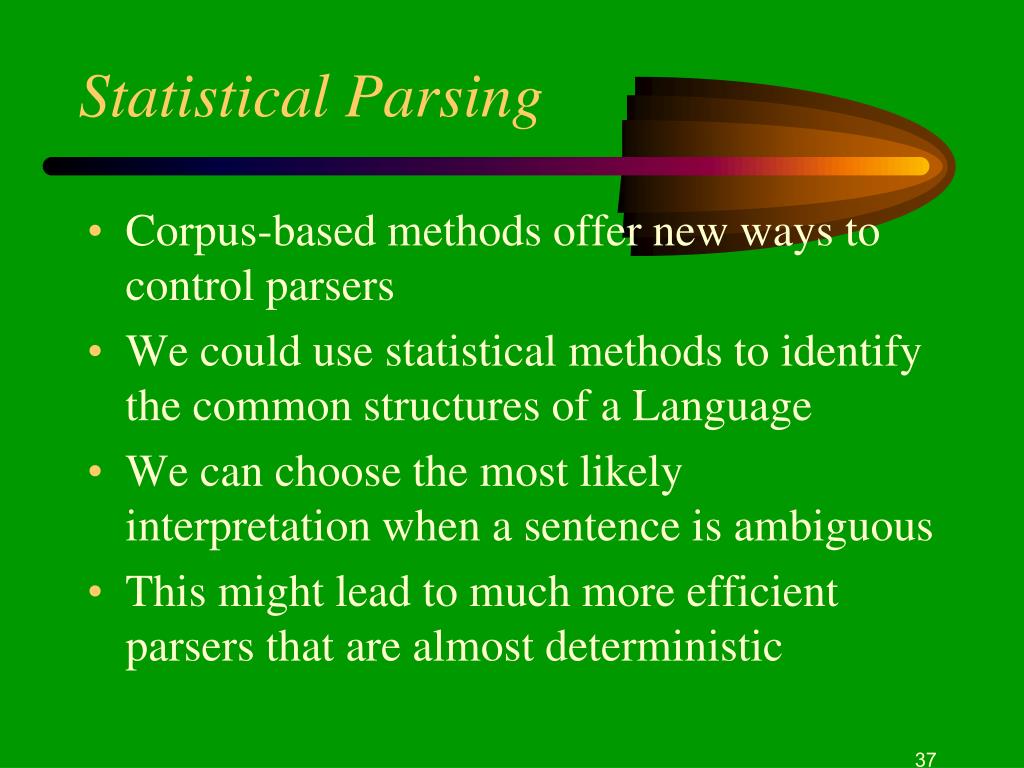 Statistical Parsing

• Corpus-based methods offer new ways to control parsers
• We could use statistical methods to identify the common structures of a Language
• We can choose the most likely interpretation when a sentence is ambiguous
• This might lead to much more efficient parsers that are almost deterministic

37